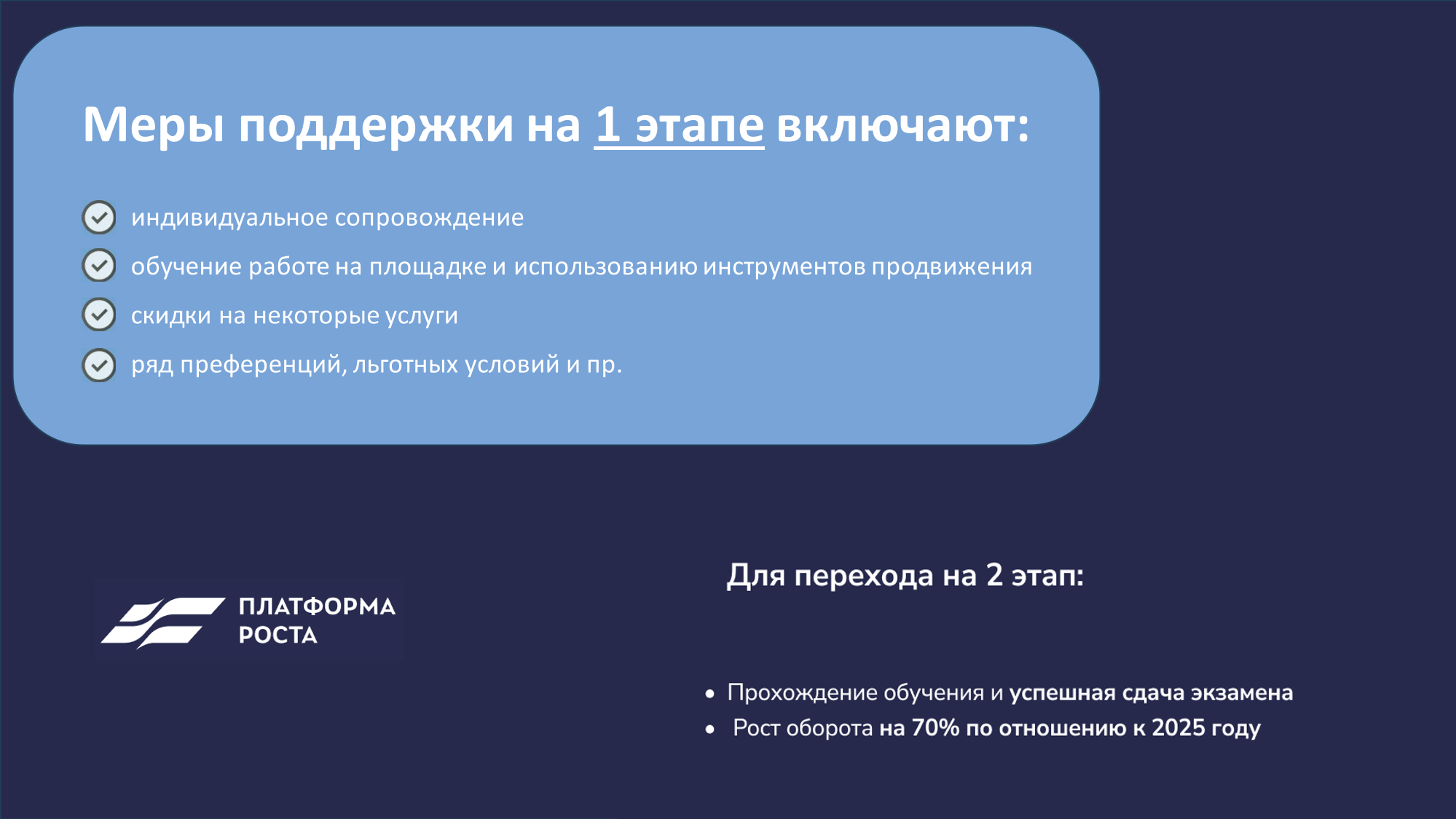 Меры поддержки на 1 этапе включают:

индивидуальное сопровождение
обучение работе на площадке и использованию инструментов продвижения
скидки на некоторые услуги
ряд преференций, льготных условий и пр.

ПЛАТФОРМА
РОСТА

Для перехода на 2 этап:

• Прохождение обучения и успешная сдача экзамена
• Рост оборота на 70% по отношению к 2025 году